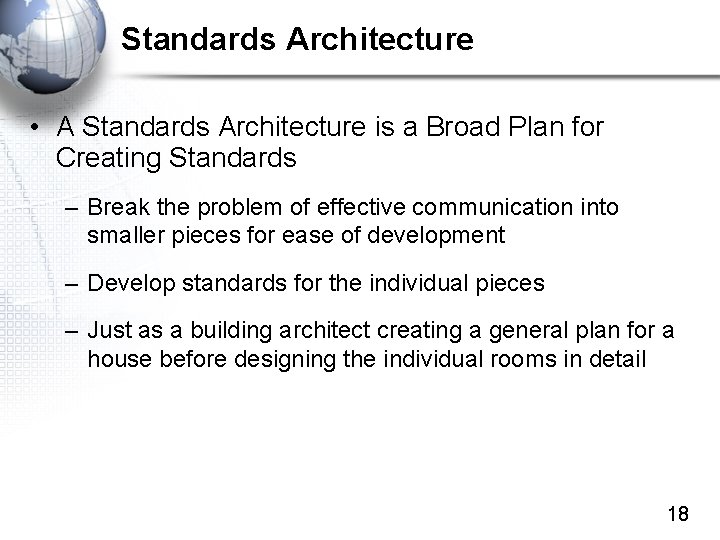 Standards Architecture

• A Standards Architecture is a Broad Plan for Creating Standards

– Break the problem of effective communication into smaller pieces for ease of development

– Develop standards for the individual pieces

– Just as a building architect creating a general plan for a house before designing the individual rooms in detail

18